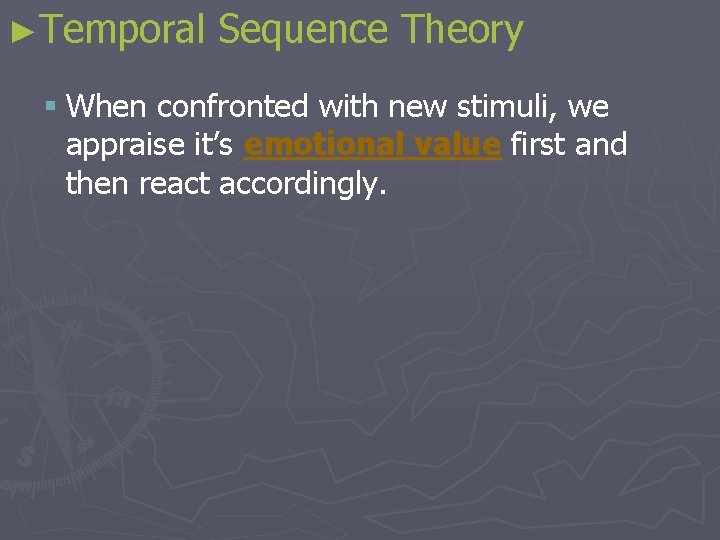 ►Temporal Sequence Theory

▪ When confronted with new stimuli, we appraise it’s emotional value first and then react accordingly.